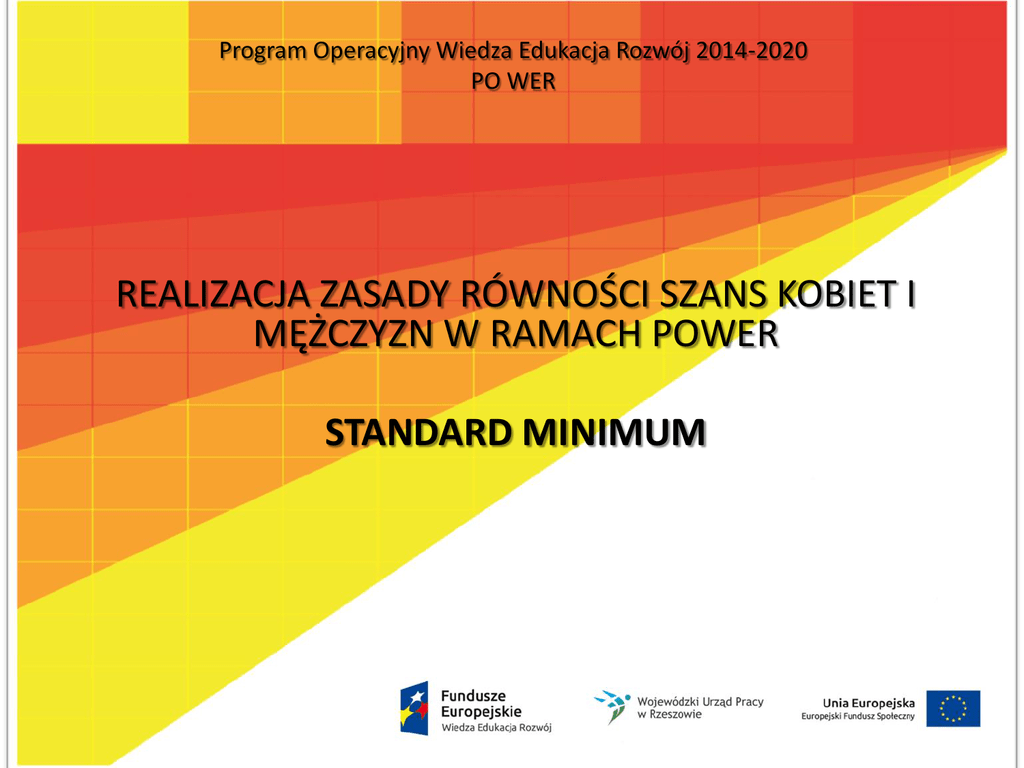 Program Operacyjny Wiedza Edukacja Rozwój 2014-2020
PO WER

REALIZACJA ZASADY RÓWNOŚCI SZANS KOBIET I MĘŻCZYZN W RAMACH POWER

STANDARD MINIMUM

Fundusze Europejskie
Wiedza Edukacja Rozwój

Wojewódzki Urząd Pracy w Rzeszowie

Unia Europejska
Europejski Fundusz Społeczny